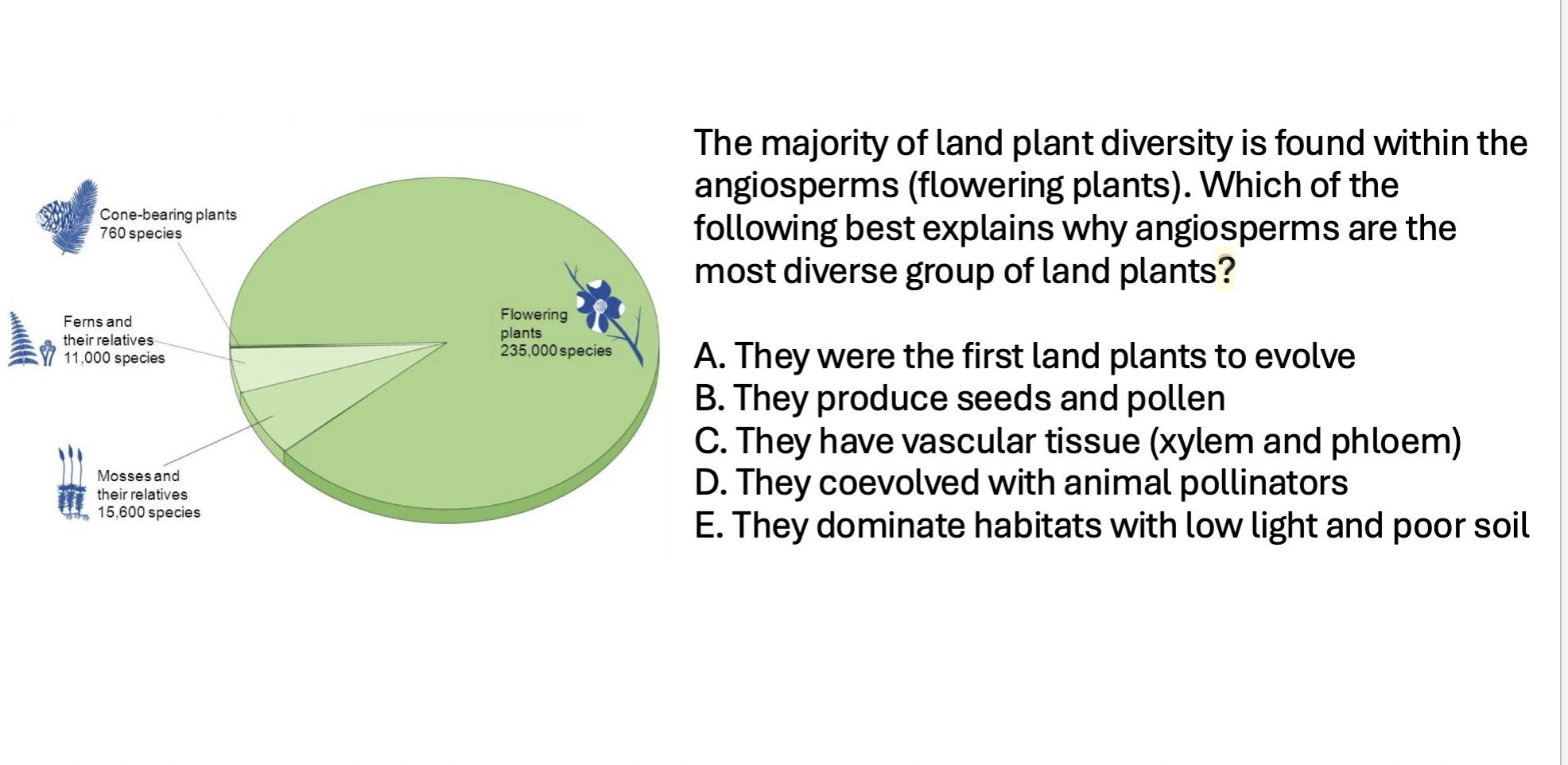 Cone-bearing plants
760 species

Ferns and
their relatives
11,000 species

Mosses and
their relatives
15,600 species

Flowering
plants
235,000 species

The majority of land plant diversity is found within the angiosperms (flowering plants). Which of the following best explains why angiosperms are the most diverse group of land plants?

A. They were the first land plants to evolve
B. They produce seeds and pollen
C. They have vascular tissue (xylem and phloem)
D. They coevolved with animal pollinators
E. They dominate habitats with low light and poor soil